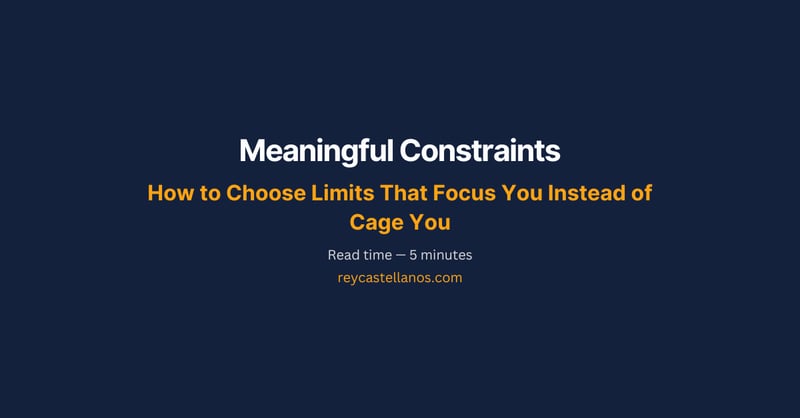 Meaningful Constraints

How to Choose Limits That Focus You Instead of Cage You

Read time — 5 minutes

reycastellanos.com